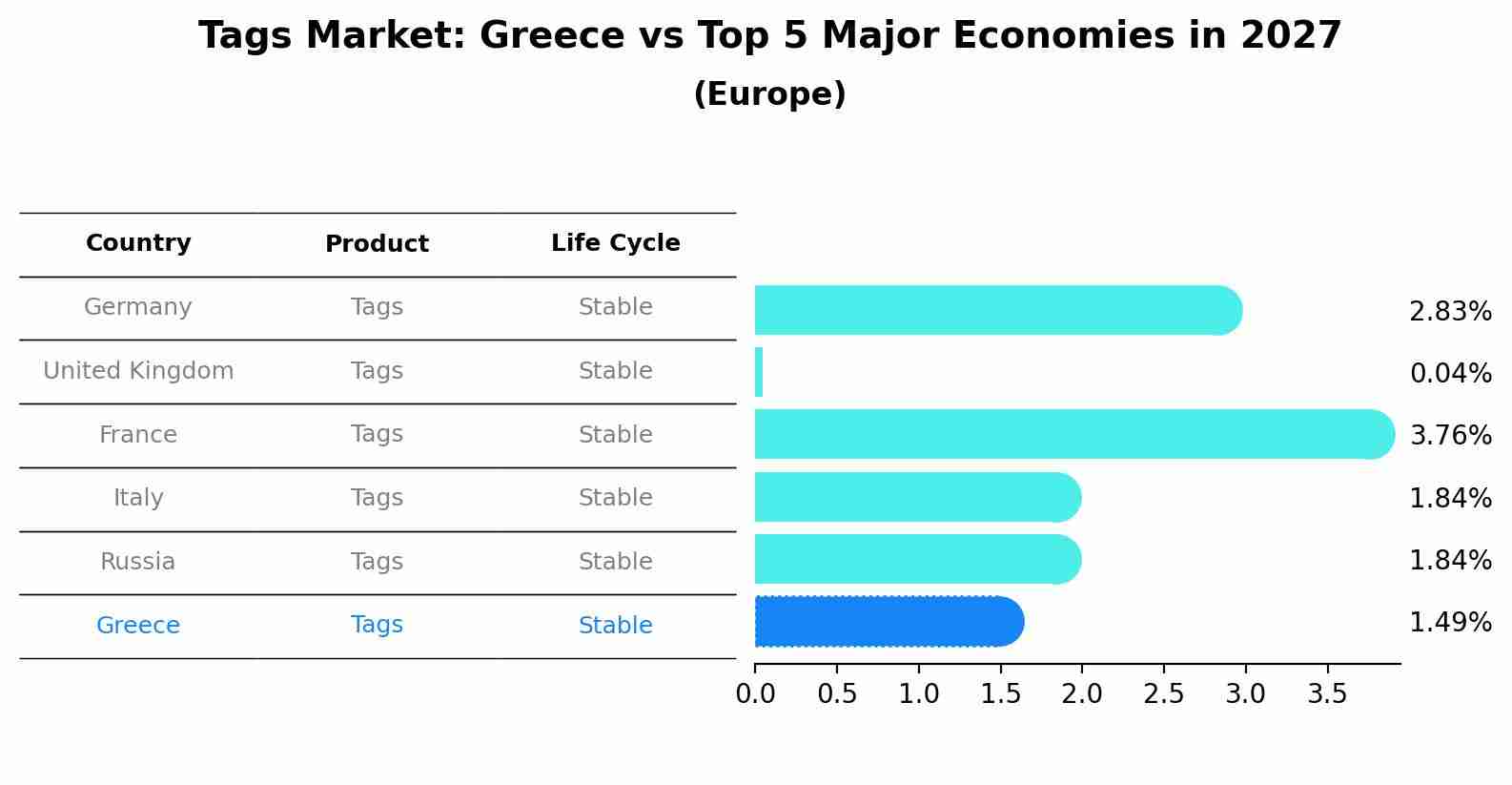 Tags Market: Greece vs Top 5 Major Economies in 2027
(Europe)

| Country | Product | Life Cycle |
|---|---|---|
| Germany | Tags | Stable |
| United Kingdom | Tags | Stable |
| France | Tags | Stable |
| Italy | Tags | Stable |
| Russia | Tags | Stable |
| Greece | Tags | Stable |

2.83%
0.04%
3.76%
1.84%
1.84%
1.49%

0.0 0.5 1.0 1.5 2.0 2.5 3.0 3.5